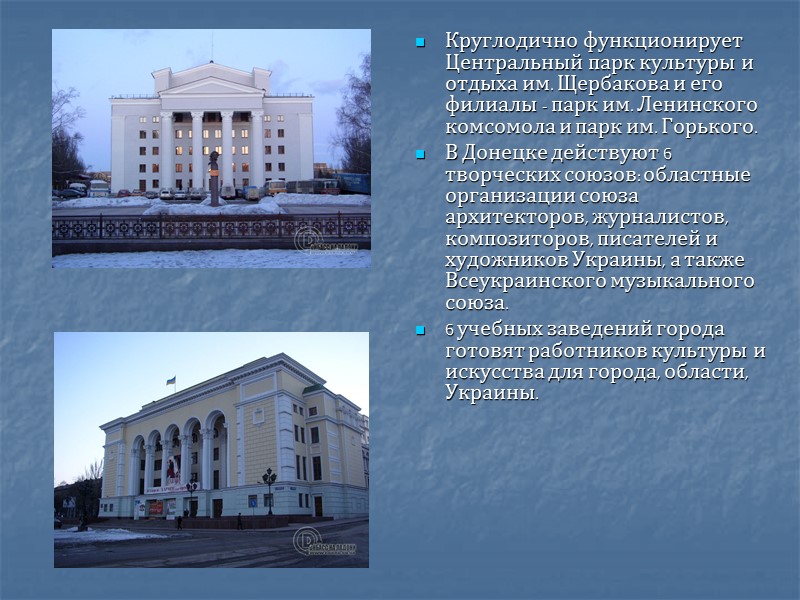 Круглодично функционирует Центральный парк культуры и отдыха им. Щербакова и его филиалы - парк им. Ленинского комсомола и парк им. Горького.

В Донецке действуют 6 творческих союзов: областные организации союза архитекторов, журналистов, композиторов, писателей и художников Украины, а также Всеукраинского музыкального союза.

6 учебных заведений города готовят работников культуры и искусства для города, области, Украины.